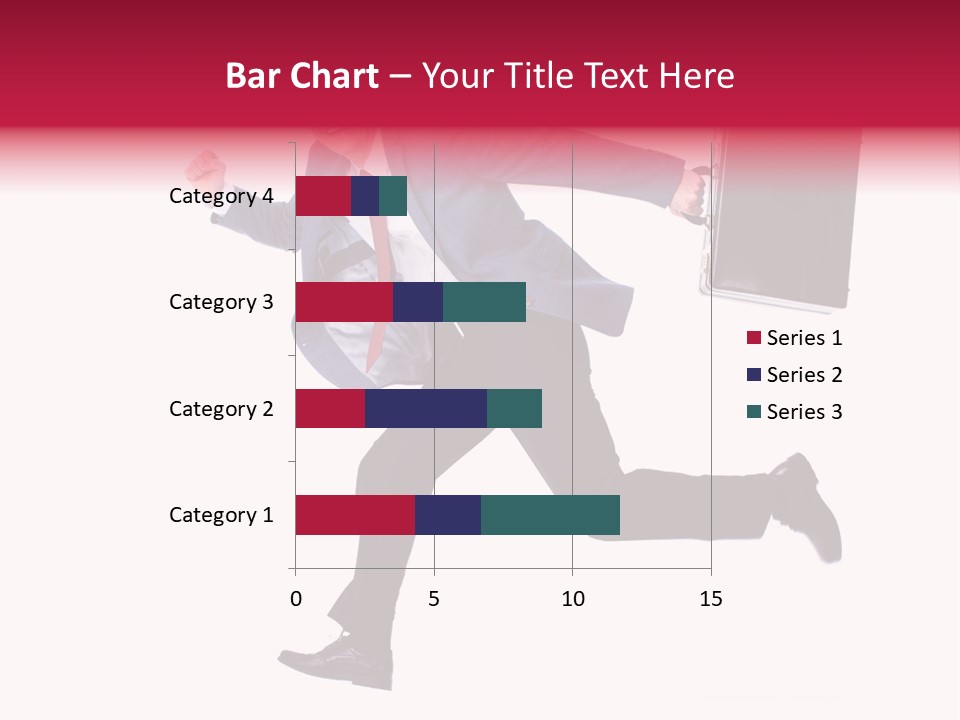 Bar Chart – Your Title Text Here

Category 4
Category 3
Category 2
Category 1

0
5
10
15

Series 1
Series 2
Series 3